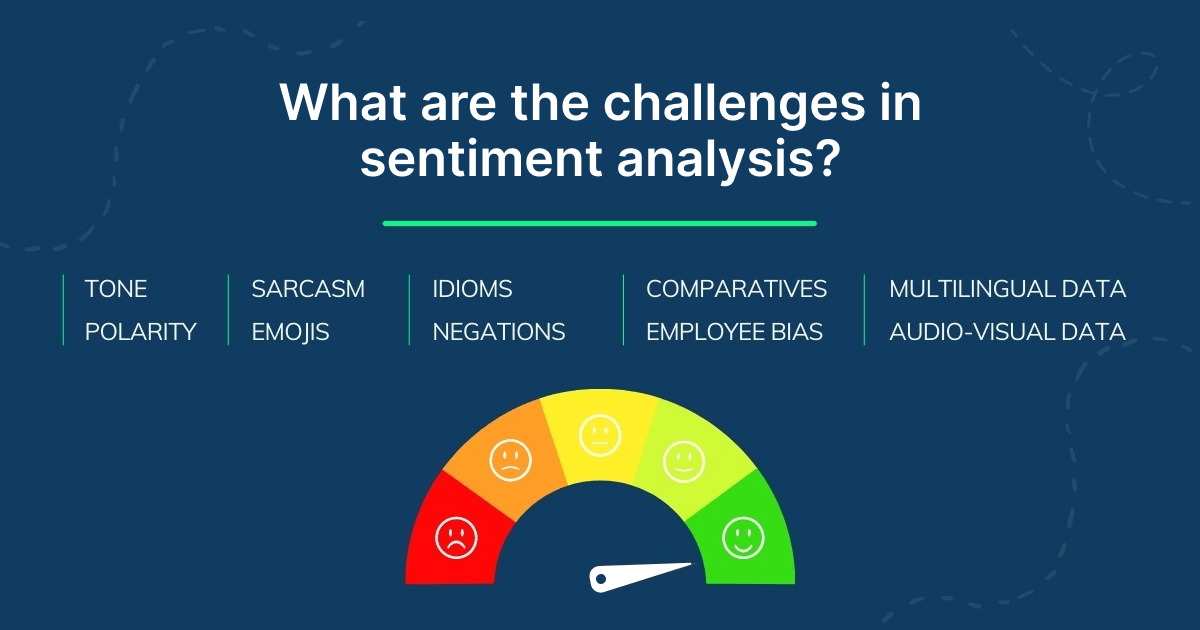 What are the challenges in sentiment analysis?

TONE
POLARITY

SARCASM
EMOJIS

IDIOMS
NEGATIONS

COMPARATIVES
EMPLOYEE BIAS

MULTILINGUAL DATA
AUDIO-VISUAL DATA